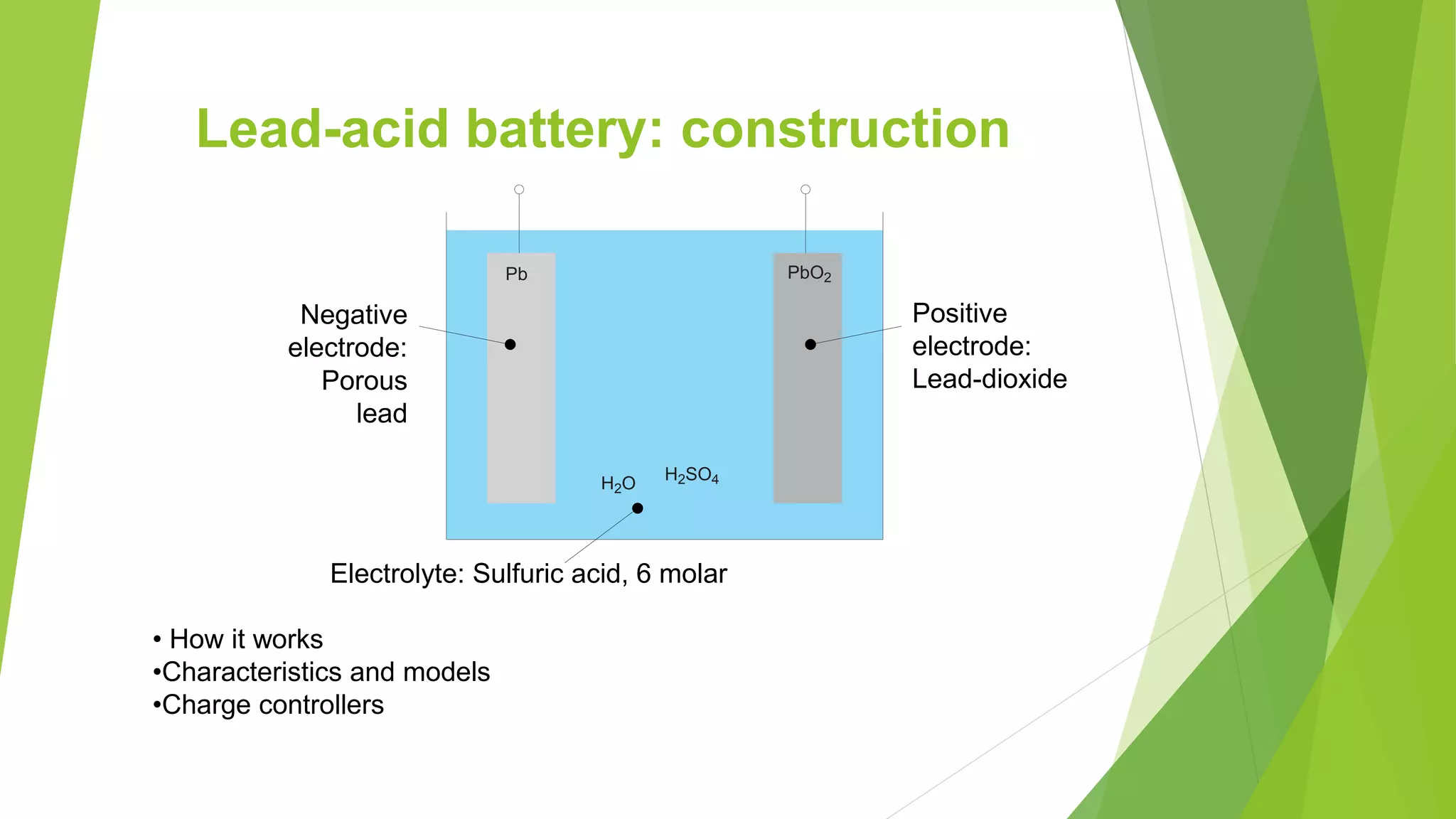 Lead-acid battery: construction

Pb

$PbO_2$

Negative electrode: Porous lead

Positive electrode: Lead-dioxide

$H_2O$

$H_2SO_4$

Electrolyte: Sulfuric acid, 6 molar

• How it works
•Characteristics and models
•Charge controllers